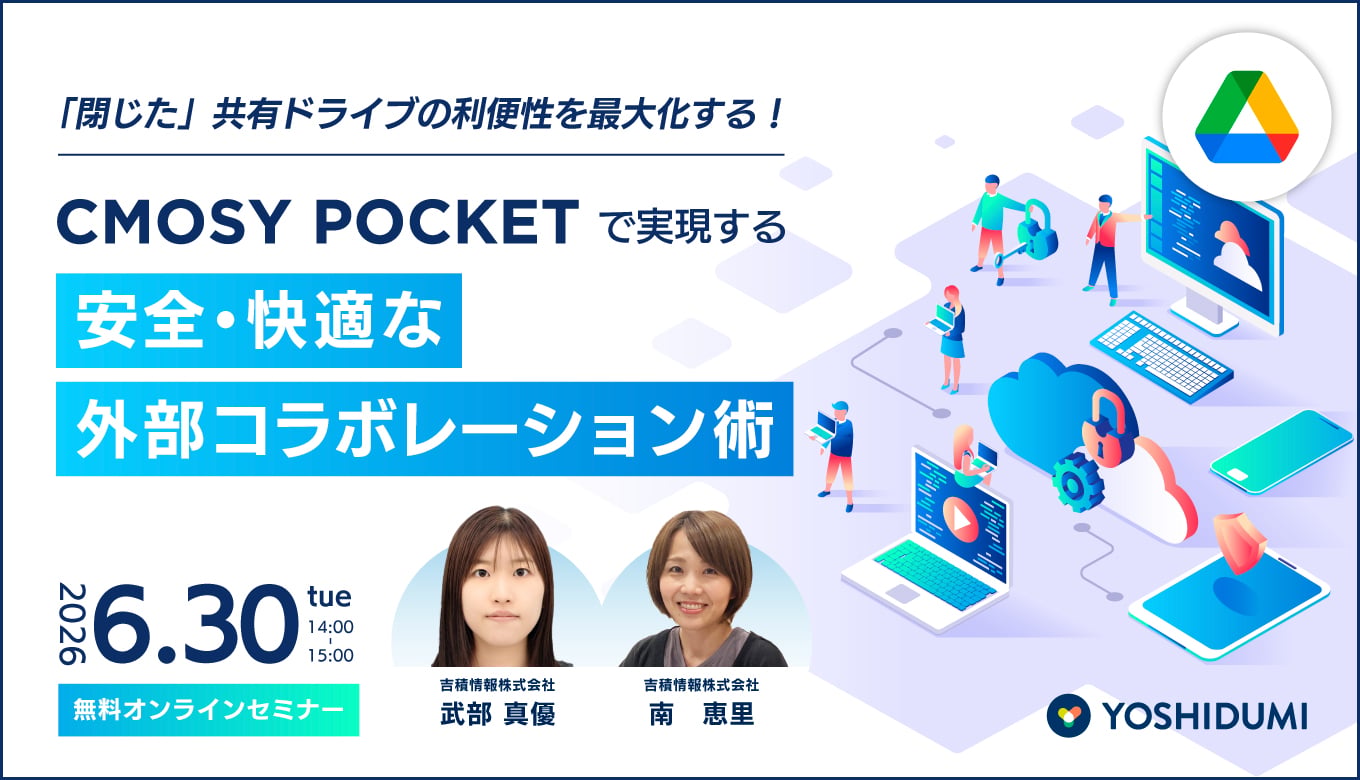 「閉じた」共有ドライブの利便性を最大化する！

CMOSY POCKET で実現する

安全・快適な

外部コラボレーション術

2026 6.30 tue 14:00 - 15:00

無料オンラインセミナー

吉積情報株式会社
武部 真優

吉積情報株式会社
南　恵里

YOSHIDUMI